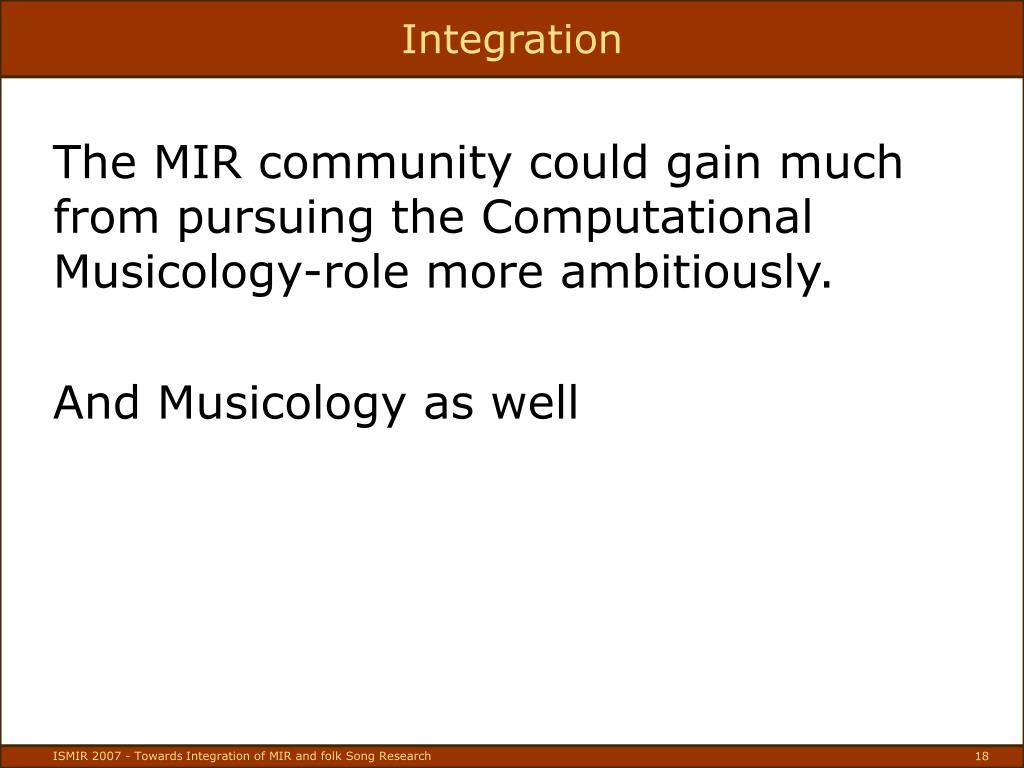 Integration

The MIR community could gain much from pursuing the Computational Musicology-role more ambitiously.

And Musicology as well

ISMIR 2007 - Towards Integration of MIR and folk Song Research

18